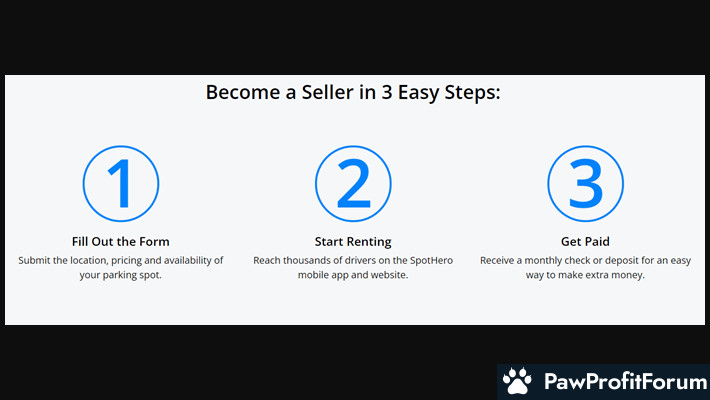 Become a Seller in 3 Easy Steps:

1

Fill Out the Form

Submit the location, pricing and availability of your parking spot.

2

Start Renting

Reach thousands of drivers on the SpotHero mobile app and website.

3

Get Paid

Receive a monthly check or deposit for an easy way to make extra money.

PawProfitForum